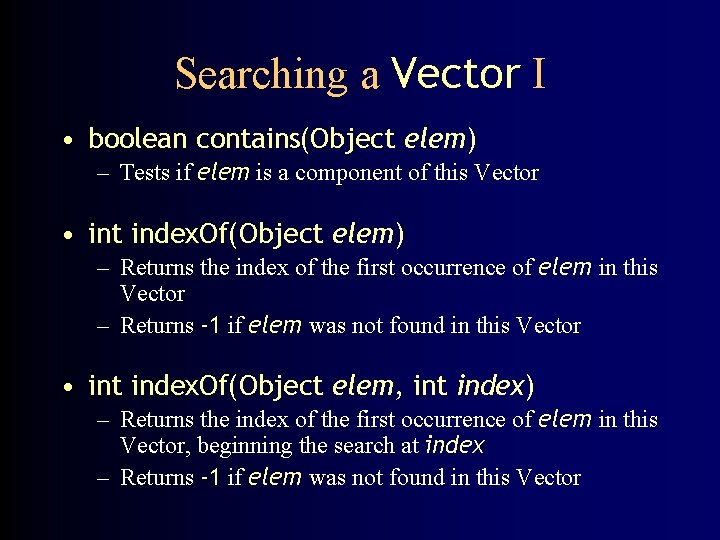 Searching a Vector I

• boolean contains(Object elem)
– Tests if elem is a component of this Vector

• int indexOf(Object elem)
– Returns the index of the first occurrence of elem in this Vector
– Returns -1 if elem was not found in this Vector

• int indexOf(Object elem, int index)
– Returns the index of the first occurrence of elem in this Vector, beginning the search at index
– Returns -1 if elem was not found in this Vector